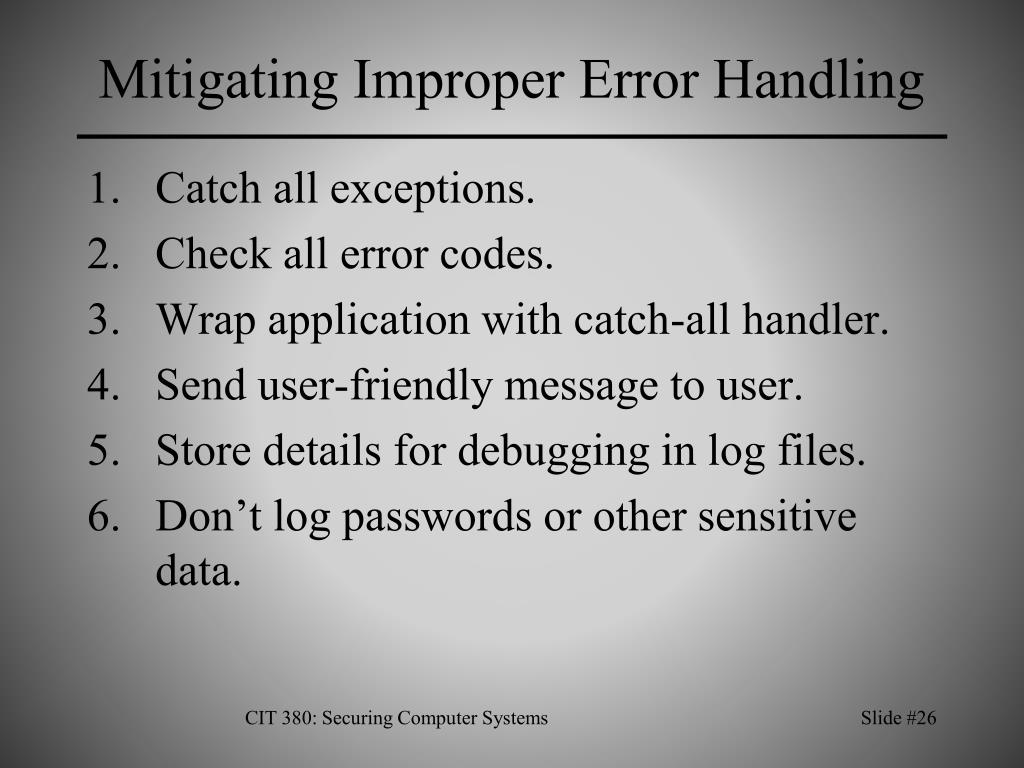 Mitigating Improper Error Handling

1. Catch all exceptions.
2. Check all error codes.
3. Wrap application with catch-all handler.
4. Send user-friendly message to user.
5. Store details for debugging in log files.
6. Don’t log passwords or other sensitive data.

CIT 380: Securing Computer Systems

Slide #26